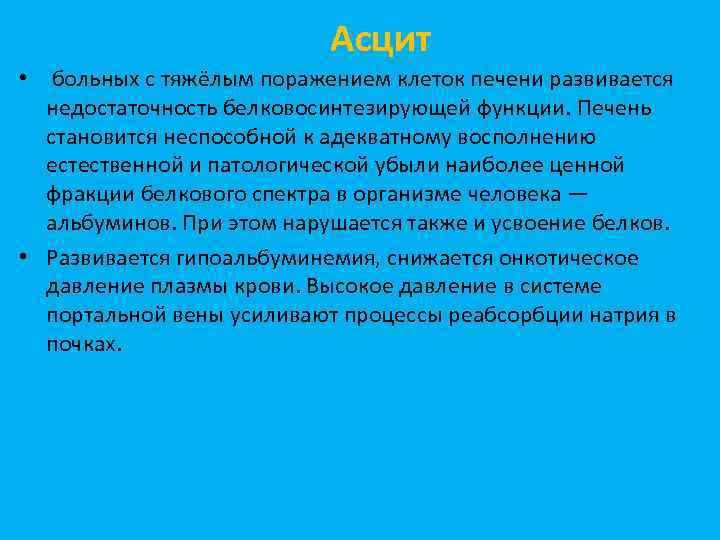 Асцит

• больных с тяжёлым поражением клеток печени развивается недостаточность белковосинтезирующей функции. Печень становится неспособной к адекватному восполнению естественной и патологической убыли наиболее ценной фракции белкового спектра в организме человека — альбуминов. При этом нарушается также и усвоение белков.

• Развивается гипоальбуминемия, снижается онкотическое давление плазмы крови. Высокое давление в системе портальной вены усиливают процессы реабсорбции натрия в почках.